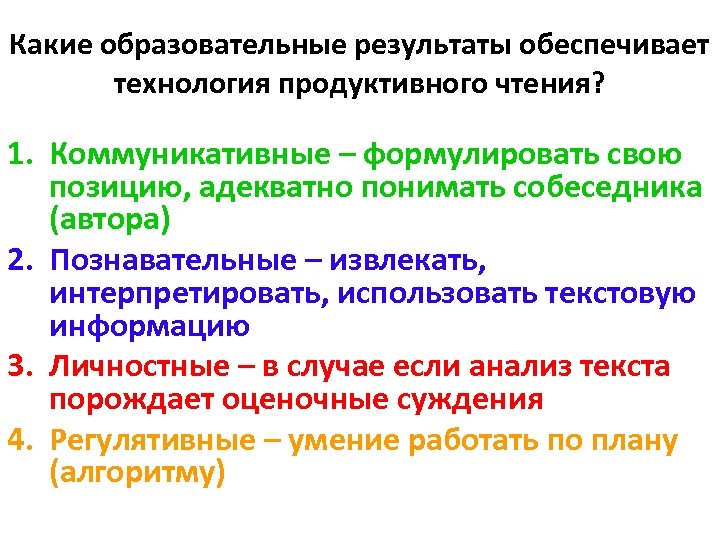 Какие образовательные результаты обеспечивает технология продуктивного чтения?

1. Коммуникативные – формулировать свою позицию, адекватно понимать собеседника (автора)
2. Познавательные – извлекать, интерпретировать, использовать текстовую информацию
3. Личностные – в случае если анализ текста порождает оценочные суждения
4. Регулятивные – умение работать по плану (алгоритму)